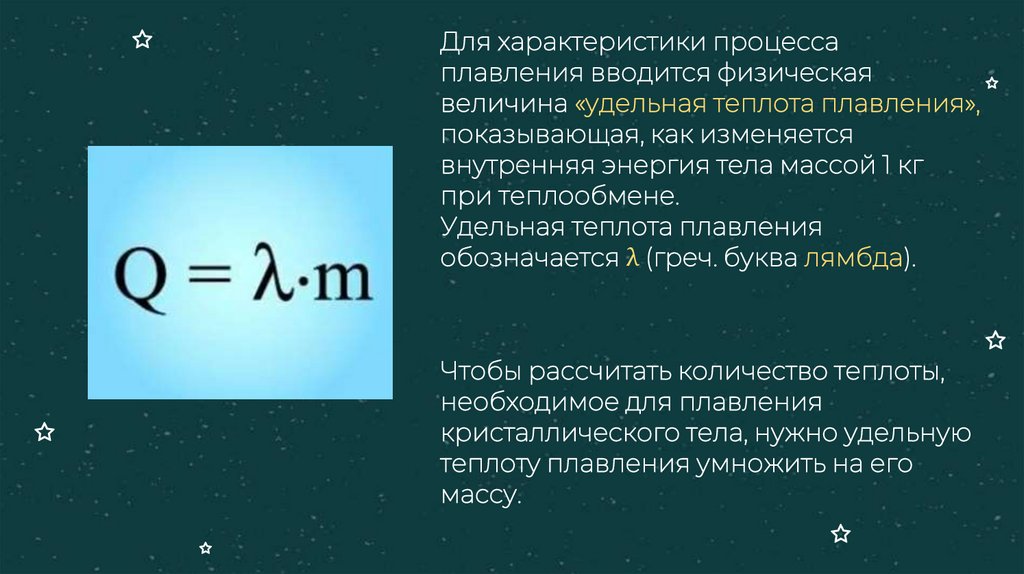 $Q = \lambda \cdot m$

Для характеристики процесса плавления вводится физическая величина «удельная теплота плавления», показывающая, как изменяется внутренняя энергия тела массой 1 кг при теплообмене.
Удельная теплота плавления обозначается $\lambda$ (греч. буква лямбда).

Чтобы рассчитать количество теплоты, необходимое для плавления кристаллического тела, нужно удельную теплоту плавления умножить на его массу.